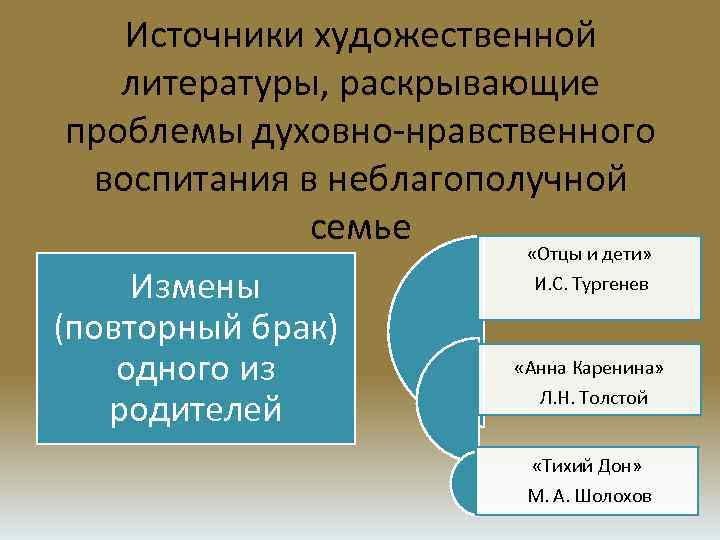 Источники художественной литературы, раскрывающие проблемы духовно-нравственного воспитания в неблагополучной семье

Измены (повторный брак) одного из родителей

«Отцы и дети»
И.С. Тургенев

«Анна Каренина»
Л.Н. Толстой

«Тихий Дон»
М. А. Шолохов